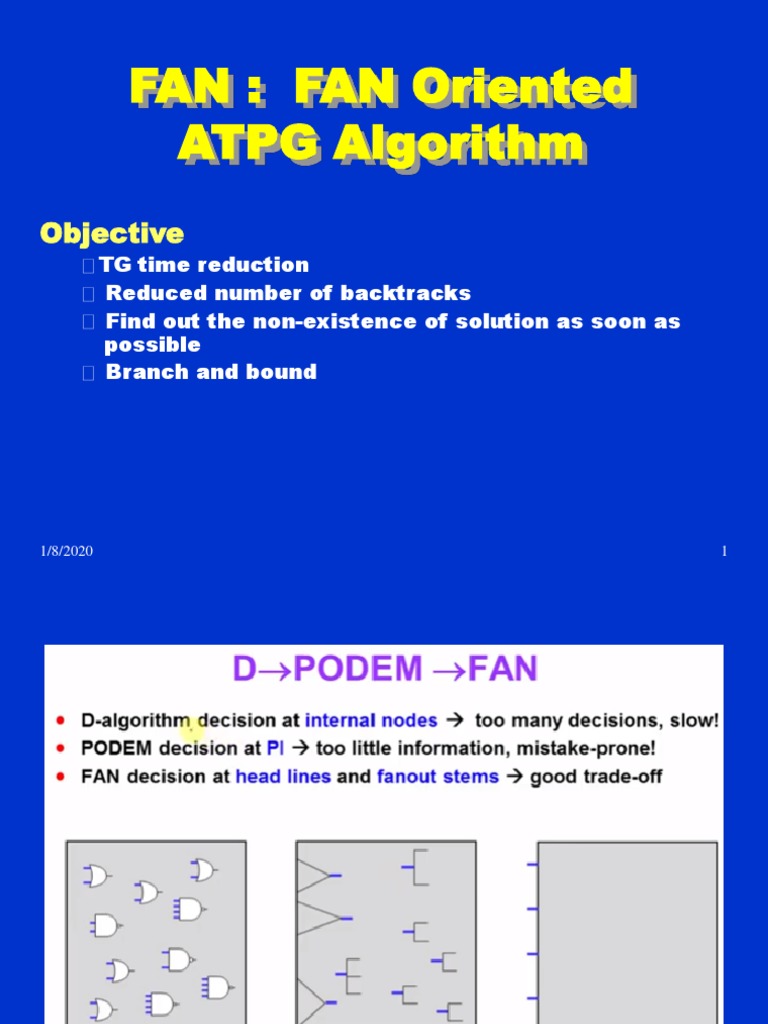 FAN : FAN Oriented ATPG Algorithm

Objective

TG time reduction

Reduced number of backtracks

Find out the non-existence of solution as soon as possible

Branch and bound

1/8/2020

1

D→PODEM →FAN

• D-algorithm decision at internal nodes → too many decisions, slow!

• PODEM decision at PI → too little information, mistake-prone!

• FAN decision at head lines and fanout stems → good trade-off